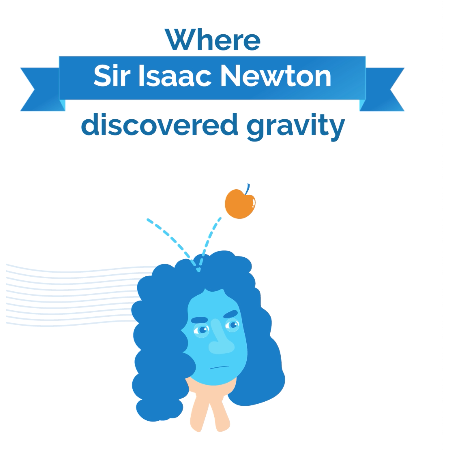 Where
Sir Isaac Newton
discovered gravity